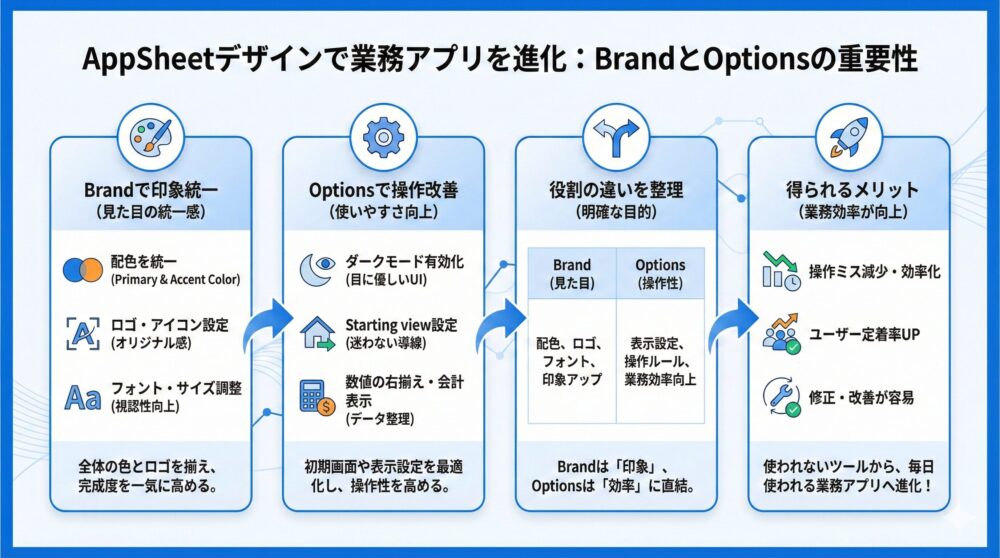 AppSheetデザインで業務アプリを進化：BrandとOptionsの重要性

Brandで印象統一
（見た目の統一感）

配色を統一
(Primary & Accent Color)

ロゴ・アイコン設定
(オリジナル感)

フォント・サイズ調整
(視認性向上)

全体の色とロゴを揃え、完成度を一気に高める。

Optionsで操作改善
（使いやすさ向上）

ダークモード有効化
(目に優しいUI)

Starting view設定
(迷わない導線)

数値の右揃え・会計表示
(データ整理)

初期画面や表示設定を最適化し、操作性を高める。

役割の違いを整理
（明確な目的）

| Brand (見た目) | Options (操作性) |
|---|---|
| 配色、ロゴ、フォント、印象アップ | 表示設定、操作ルール、業務効率向上 |

Brandは「印象」、Optionsは「効率」に直結。

得られるメリット
（業務効率が向上）

操作ミス減少・効率化

ユーザー定着率UP

修正・改善が容易

使われないツールから、毎日使われる業務アプリへ進化！